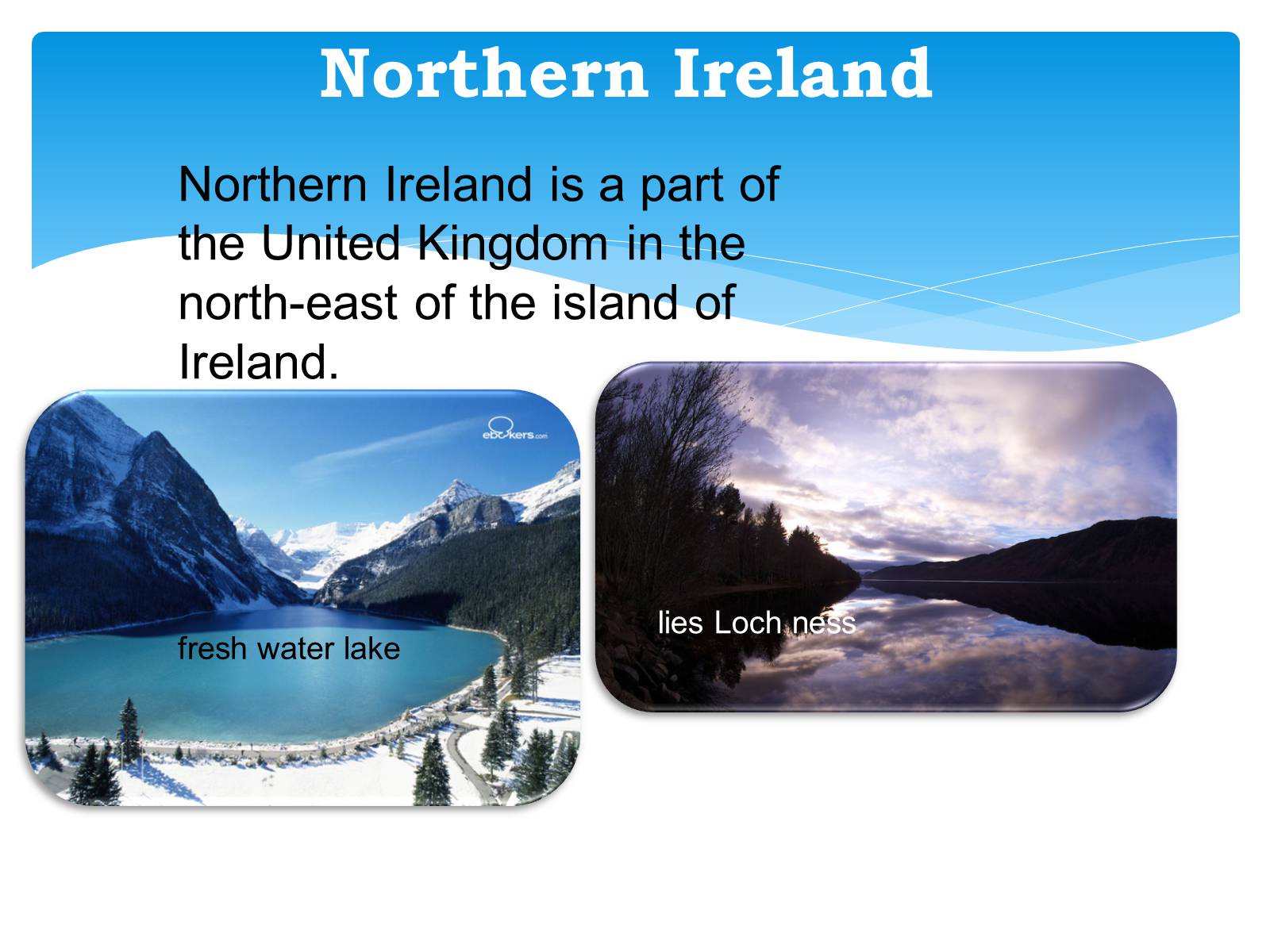 Northern Ireland

Northern Ireland is a part of the United Kingdom in the north-east of the island of Ireland.

ebookers.com

fresh water lake

lies Loch ness